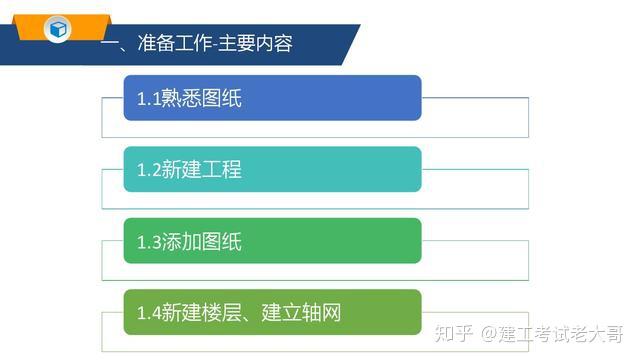 一、准备工作-主要内容

1.1熟悉图纸

1.2新建工程

1.3添加图纸

1.4新建楼层、建立轴网

知乎 @建工考试老大哥